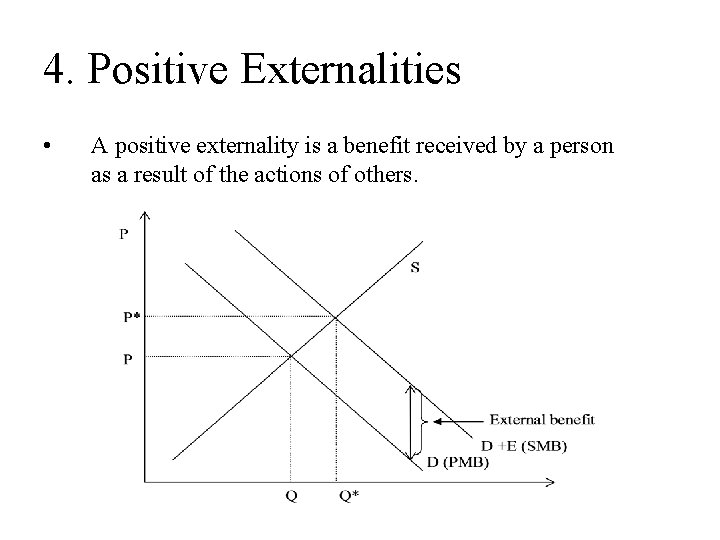 4. Positive Externalities

• A positive externality is a benefit received by a person as a result of the actions of others.

P

S

P*

P

External benefit

D +E (SMB)

D (PMB)

Q

Q*